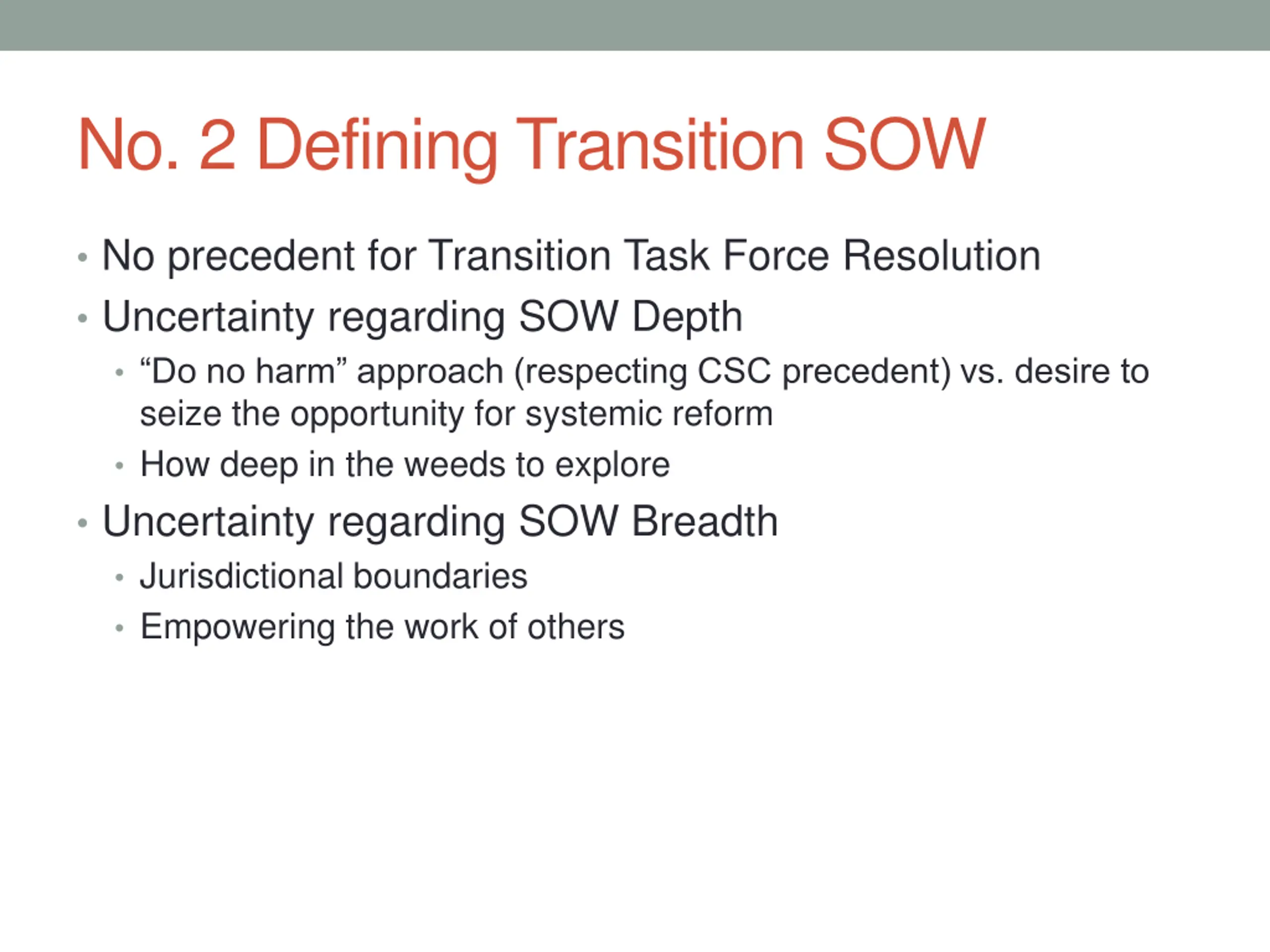 No. 2 Defining Transition SOW

• No precedent for Transition Task Force Resolution
• Uncertainty regarding SOW Depth
  • “Do no harm” approach (respecting CSC precedent) vs. desire to seize the opportunity for systemic reform
  • How deep in the weeds to explore
• Uncertainty regarding SOW Breadth
  • Jurisdictional boundaries
  • Empowering the work of others